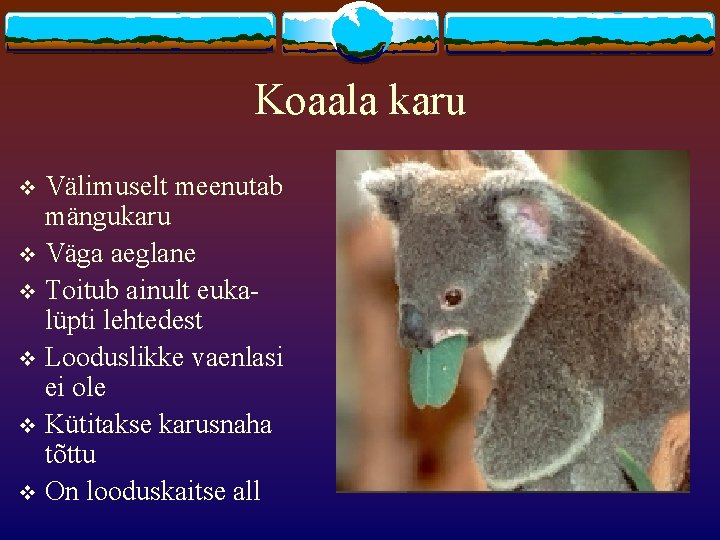 Koaala karu

❖ Välimuselt meenutab mängukaru
❖ Väga aeglane
❖ Toitub ainult eukalüpti lehtedest
❖ Looduslikke vaenlasi ei ole
❖ Kütitakse karusnaha tõttu
❖ On looduskaitse all